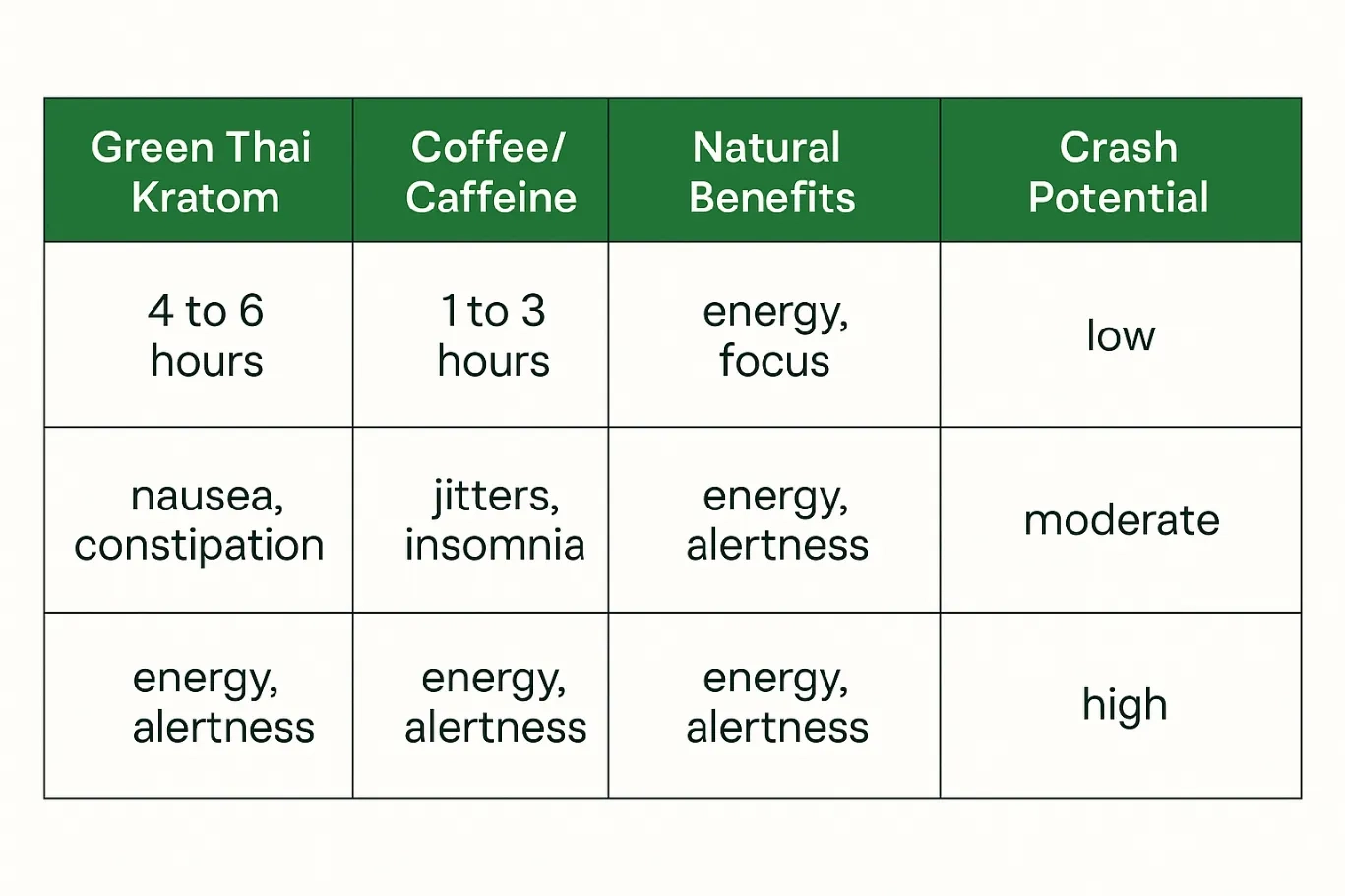 | Green Thai Kratom | Coffee/ Caffeine | Natural Benefits | Crash Potential |
|---|---|---|---|
| 4 to 6 hours | 1 to 3 hours | energy, focus | low |
| nausea, constipation | jitters, insomnia | energy, alertness | moderate |
| energy, alertness | energy, alertness | energy, alertness | high |